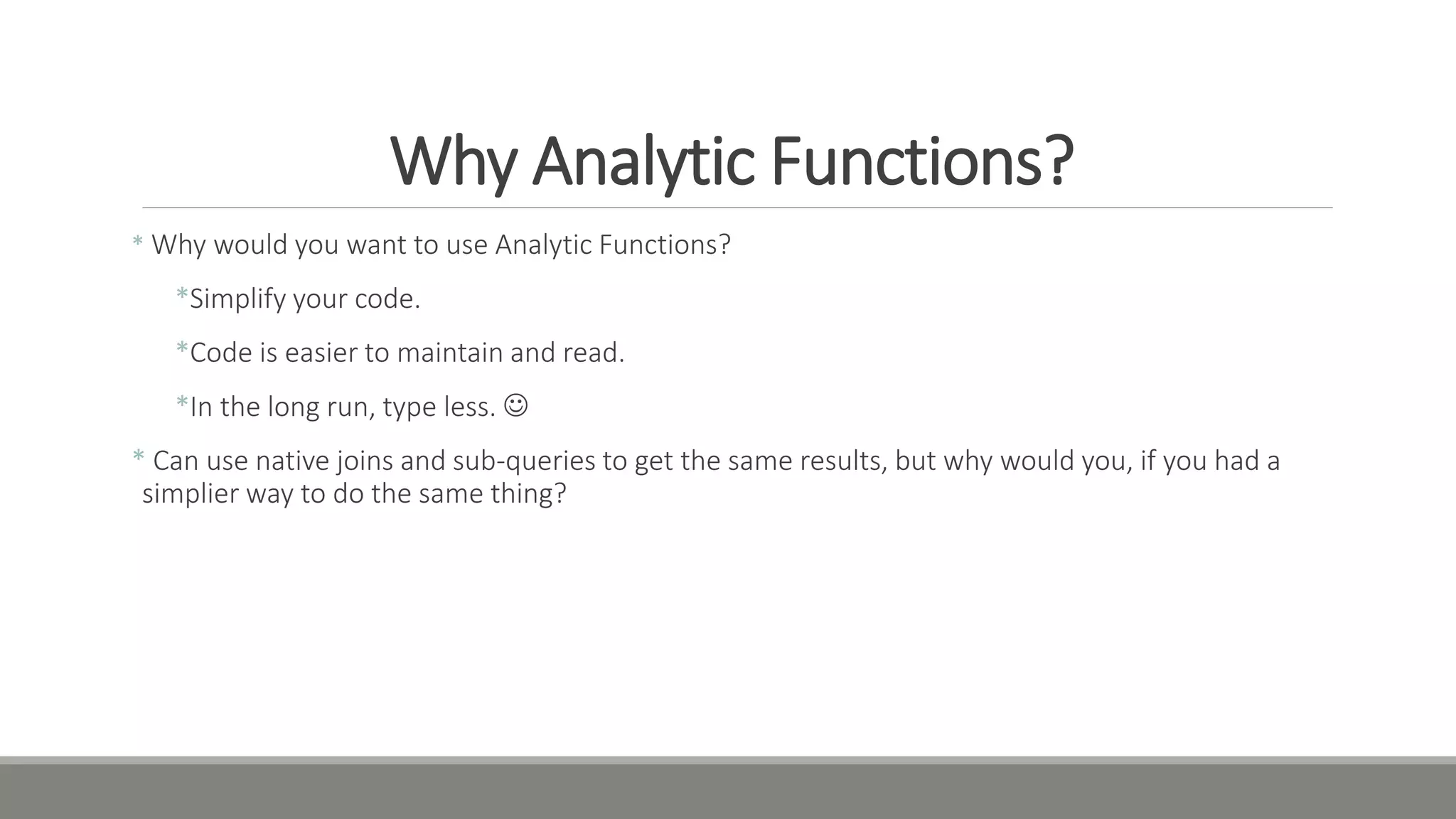 Why Analytic Functions?

* Why would you want to use Analytic Functions?

*Simplify your code.

*Code is easier to maintain and read.

*In the long run, type less. ☺

* Can use native joins and sub-queries to get the same results, but why would you, if you had a simplier way to do the same thing?